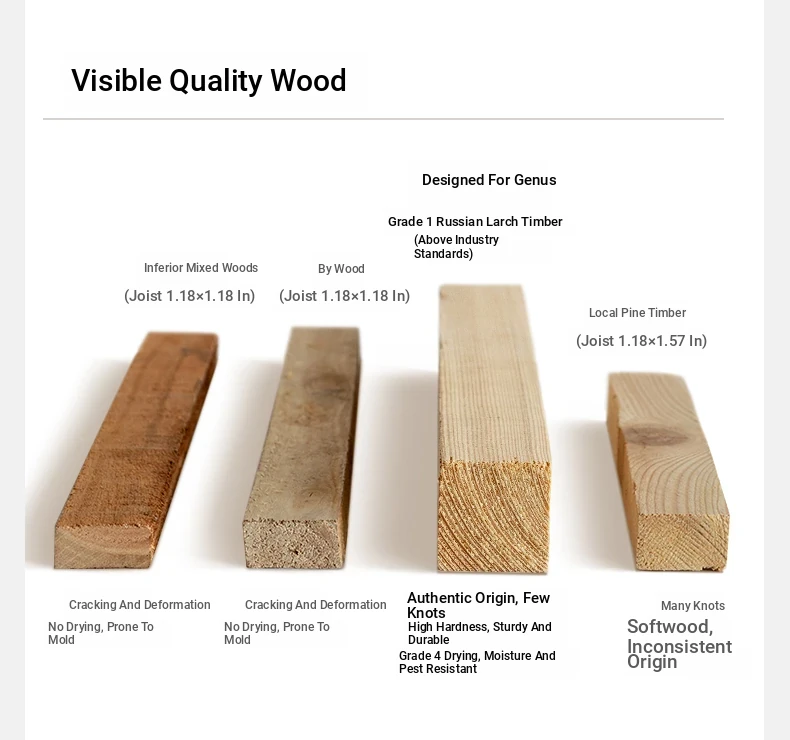 Visible Quality Wood

Designed For Genus

Grade 1 Russian Larch Timber

(Above Industry Standards)

Inferior Mixed Woods

(Joist 1.18×1.18 In)

By Wood

(Joist 1.18×1.18 In)

Local Pine Timber

(Joist 1.18×1.57 In)

Cracking And Deformation

No Drying, Prone To Mold

Cracking And Deformation

No Drying, Prone To Mold

Authentic Origin, Few Knots

High Hardness, Sturdy And Durable

Grade 4 Drying, Moisture And Pest Resistant

Many Knots

Softwood, Inconsistent Origin